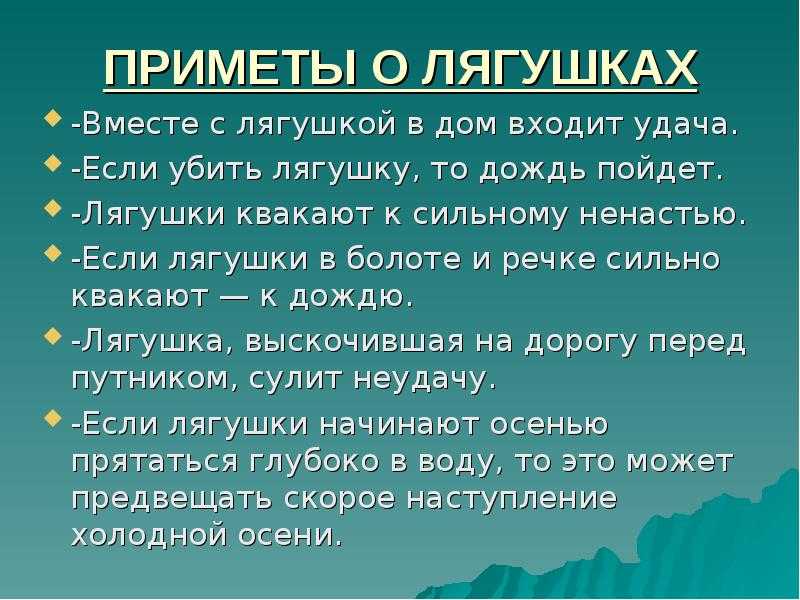 ПРИМЕТЫ О ЛЯГУШКАХ

-Вместе с лягушкой в дом входит удача.

-Если убить лягушку, то дождь пойдет.

-Лягушки квакают к сильному ненастью.

-Если лягушки в болоте и речке сильно квакают — к дождю.

-Лягушка, выскочившая на дорогу перед путником, сулит неудачу.

-Если лягушки начинают осенью прятаться глубоко в воду, то это может предвещать скорое наступление холодной осени.